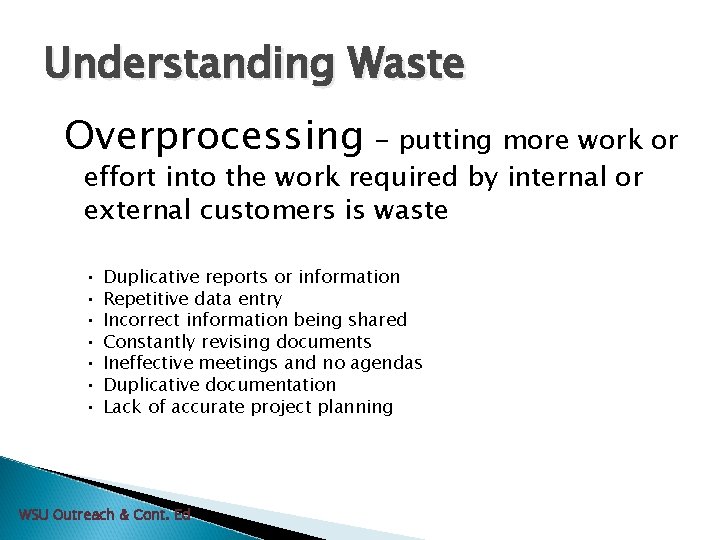 Understanding Waste

Overprocessing – putting more work or effort into the work required by internal or external customers is waste

• Duplicative reports or information
• Repetitive data entry
• Incorrect information being shared
• Constantly revising documents
• Ineffective meetings and no agendas
• Duplicative documentation
• Lack of accurate project planning

WSU Outreach & Cont. Ed